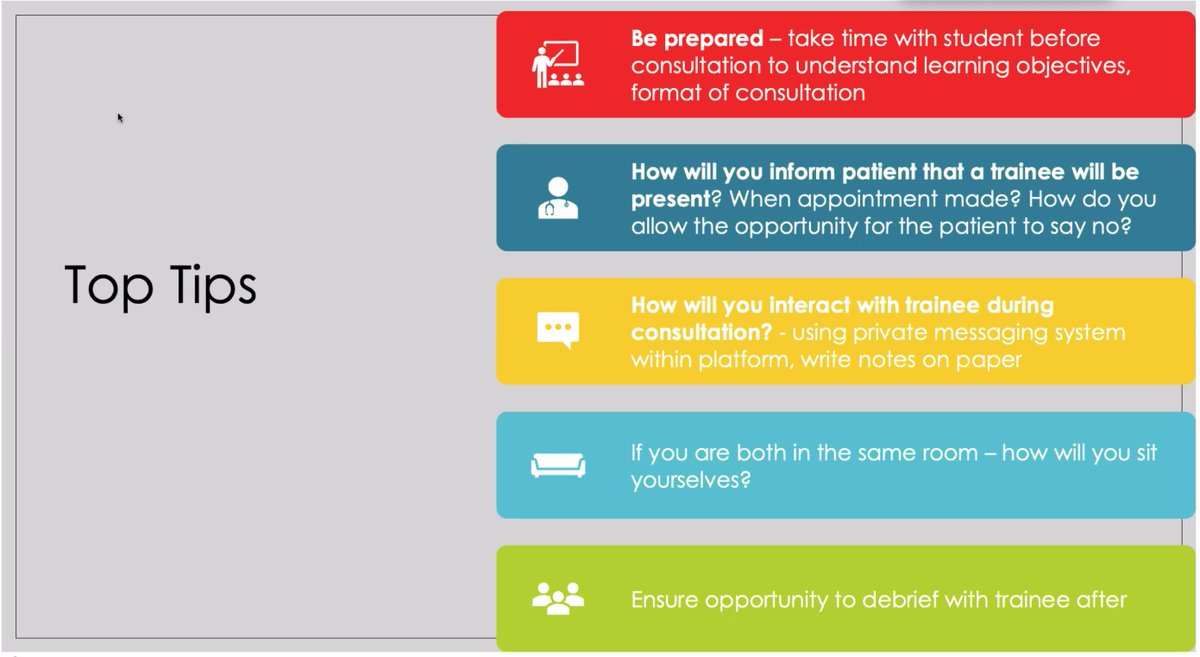 Top Tips

Be prepared – take time with student before consultation to understand learning objectives, format of consultation

How will you inform patient that a trainee will be present? When appointment made? How do you allow the opportunity for the patient to say no?

How will you interact with trainee during consultation? - using private messaging system within platform, write notes on paper

If you are both in the same room – how will you sit yourselves?

Ensure opportunity to debrief with trainee after